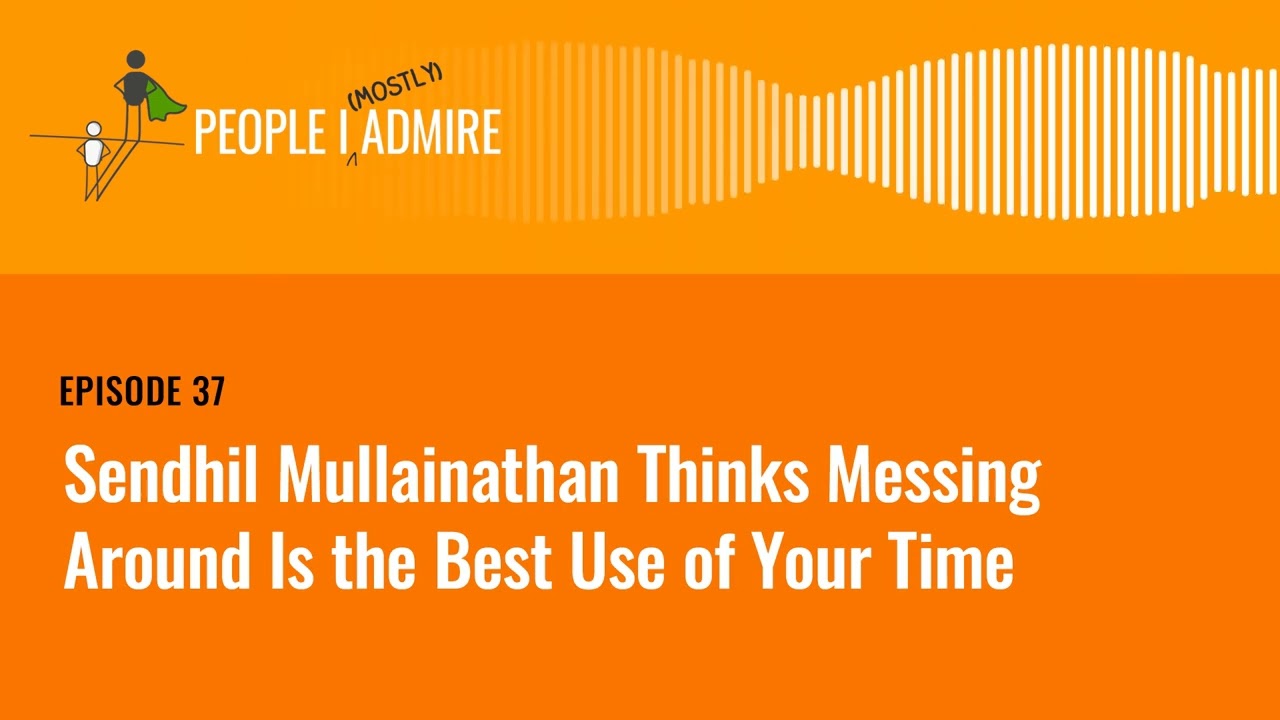 PEOPLE I (MOSTLY) ADMIRE

EPISODE 37

Sendhil Mullainathan Thinks Messing Around Is the Best Use of Your Time